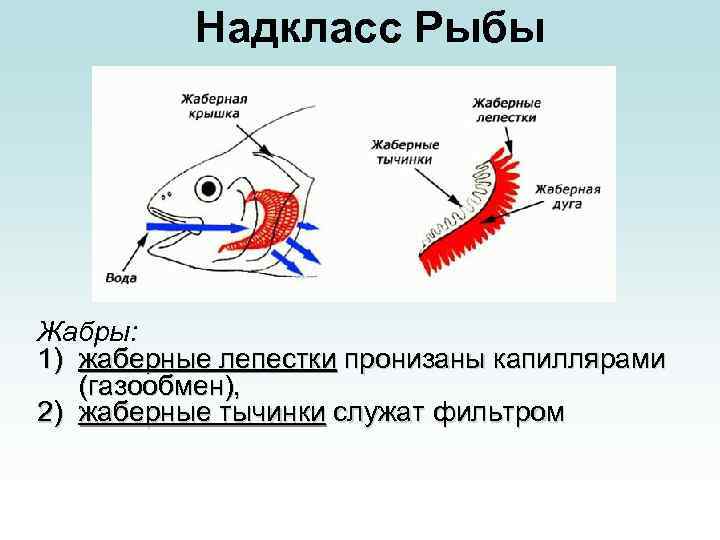 Надкласс Рыбы

Жаберная крышка

Вода

Жаберные лепестки

Жаберные тычинки

Жаберная дуга

Жабры:
1) жаберные лепестки пронизаны капиллярами (газообмен),
2) жаберные тычинки служат фильтром